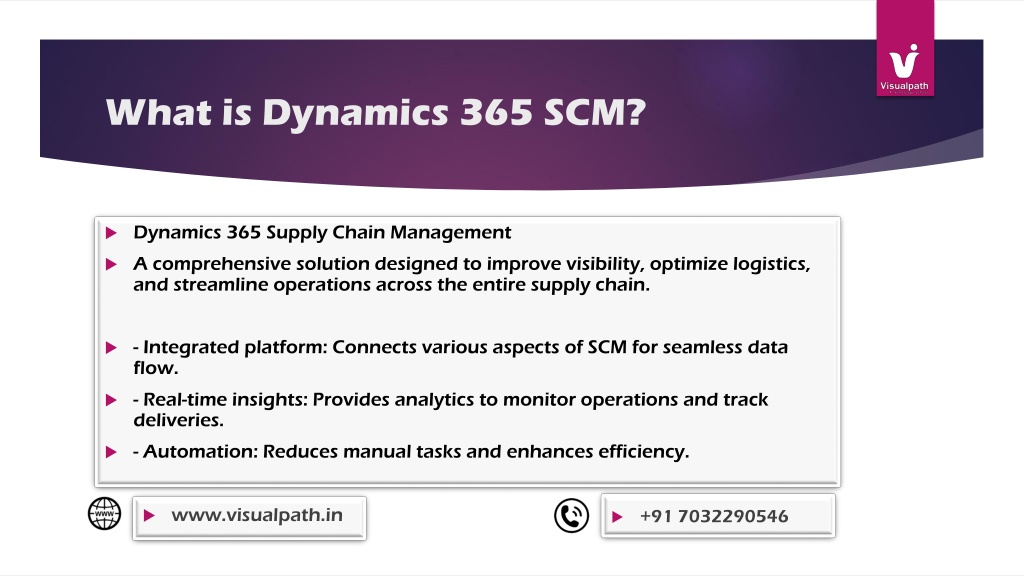 Visualpath

What is Dynamics 365 SCM?

Dynamics 365 Supply Chain Management

A comprehensive solution designed to improve visibility, optimize logistics, and streamline operations across the entire supply chain.

- Integrated platform: Connects various aspects of SCM for seamless data flow.

- Real-time insights: Provides analytics to monitor operations and track deliveries.

- Automation: Reduces manual tasks and enhances efficiency.

www

www.visualpath.in

+91 7032290546